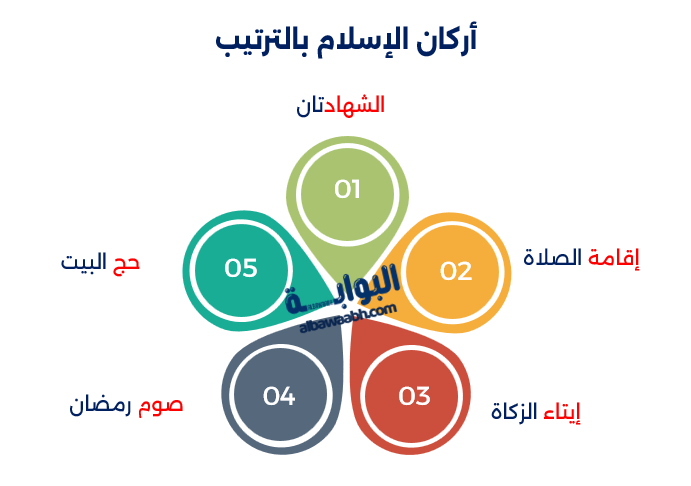 أركان الإسلام بالترتيب

الشهادتان

01

إقامة الصلاة

02

إيتاء الزكاة

03

صوم رمضان

04

حج البيت

05

البوابة
albawaabh.com